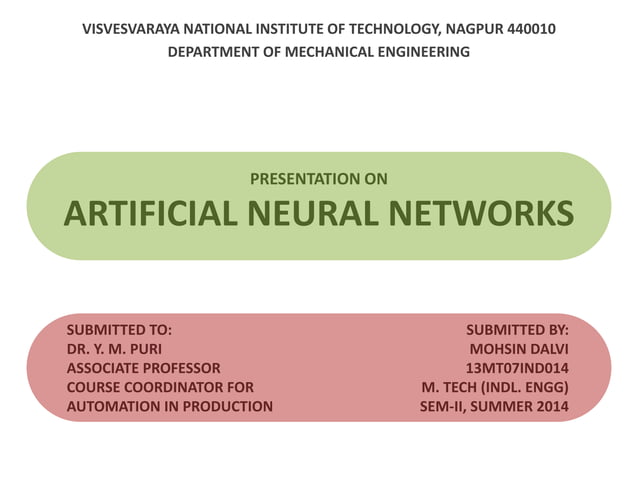 VISVESVARAYA NATIONAL INSTITUTE OF TECHNOLOGY, NAGPUR 440010
DEPARTMENT OF MECHANICAL ENGINEERING

PRESENTATION ON
ARTIFICIAL NEURAL NETWORKS

SUBMITTED TO:
DR. Y. M. PURI
ASSOCIATE PROFESSOR
COURSE COORDINATOR FOR
AUTOMATION IN PRODUCTION

SUBMITTED BY:
MOHSIN DALVI
13MT07IND014
M. TECH (INDL. ENGG)
SEM-II, SUMMER 2014